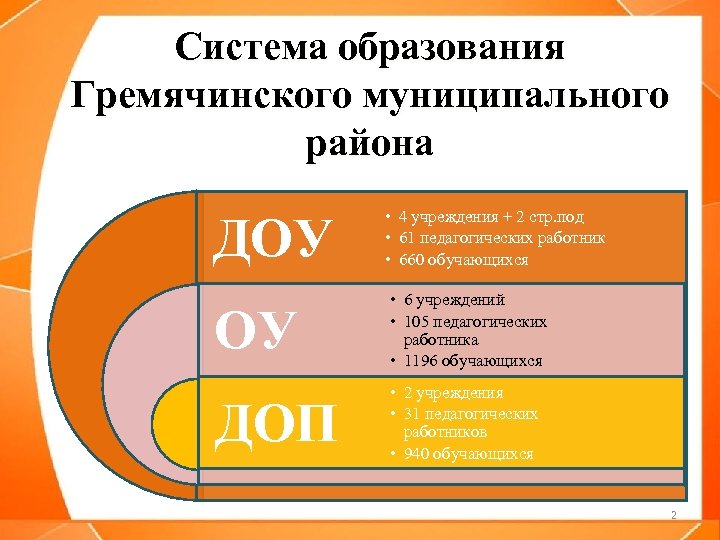 Система образования Гремячинского муниципального района

ДОУ

• 4 учреждения + 2 стр.под
• 61 педагогических работник
• 660 обучающихся

ОУ

• 6 учреждений
• 105 педагогических работника
• 1196 обучающихся

ДОП

• 2 учреждения
• 31 педагогических работников
• 940 обучающихся

2